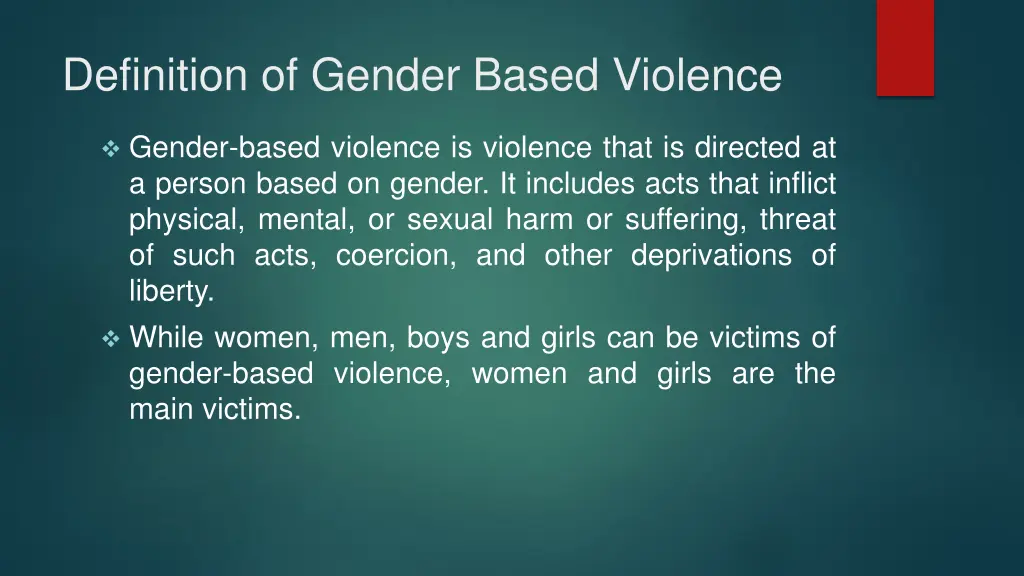 Definition of Gender Based Violence

❖ Gender-based violence is violence that is directed at a person based on gender. It includes acts that inflict physical, mental, or sexual harm or suffering, threat of such acts, coercion, and other deprivations of liberty.

❖ While women, men, boys and girls can be victims of gender-based violence, women and girls are the main victims.